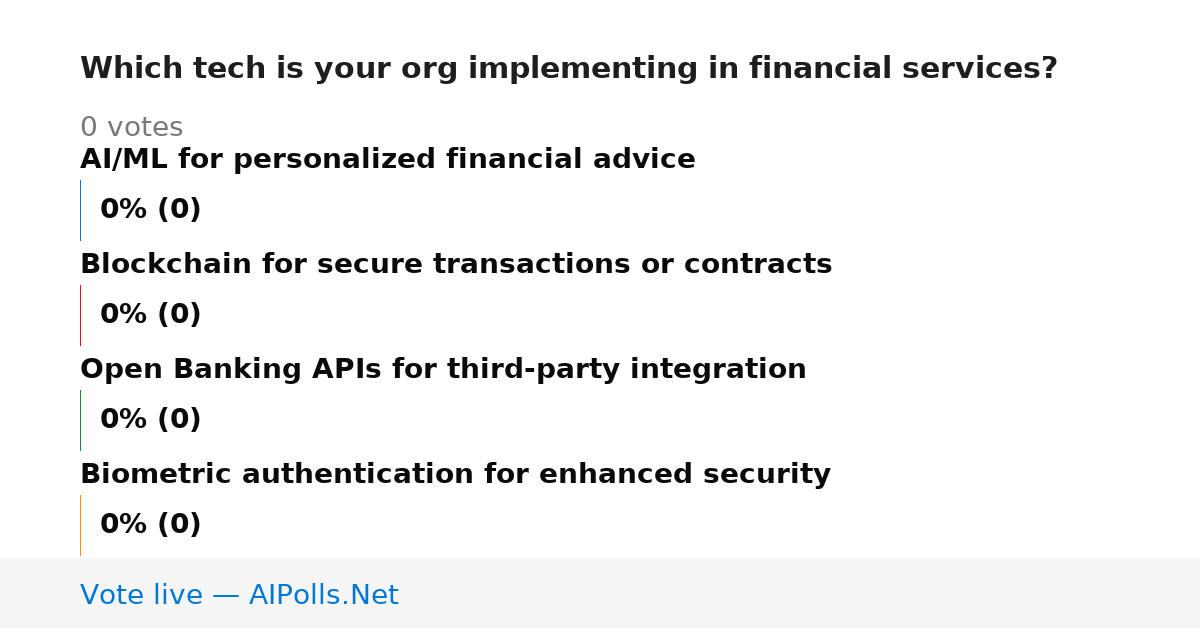 Which tech is your org implementing in financial services?

0 votes

AI/ML for personalized financial advice

0% (0)

Blockchain for secure transactions or contracts

0% (0)

Open Banking APIs for third-party integration

0% (0)

Biometric authentication for enhanced security

0% (0)

Vote live — AIPolls.Net